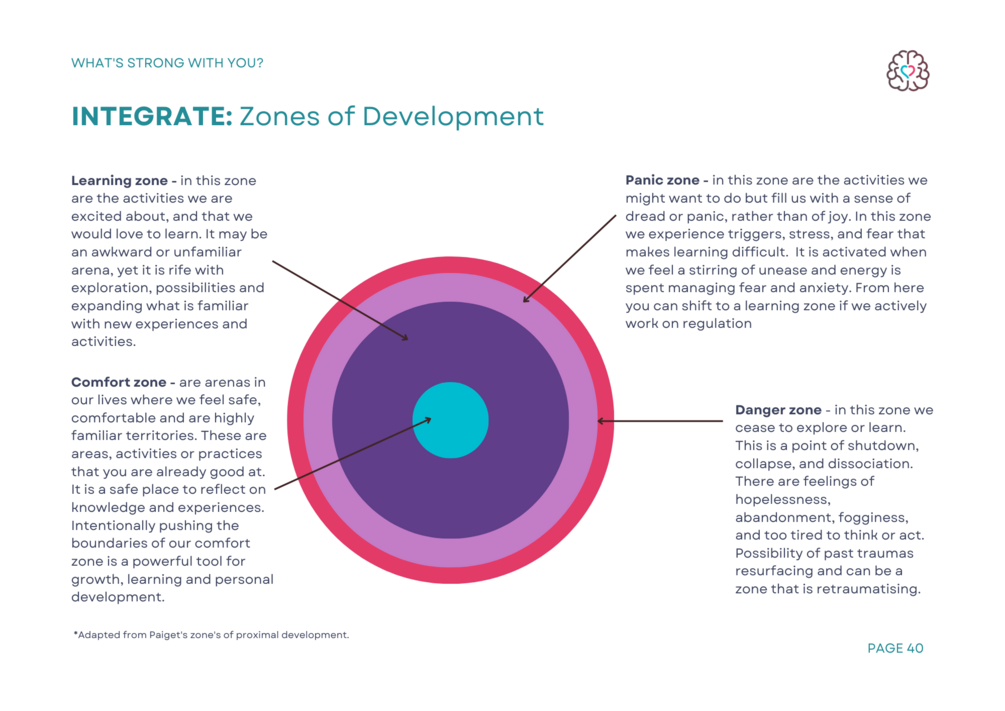 WHAT'S STRONG WITH YOU?

INTEGRATE: Zones of Development

Learning zone - in this zone are the activities we are excited about, and that we would love to learn. It may be an awkward or unfamiliar arena, yet it is rife with exploration, possibilities and expanding what is familiar with new experiences and activities.

Comfort zone - are arenas in our lives where we feel safe, comfortable and are highly familiar territories. These are areas, activities or practices that you are already good at. It is a safe place to reflect on knowledge and experiences. Intentionally pushing the boundaries of our comfort zone is a powerful tool for growth, learning and personal development.

Panic zone - in this zone are the activities we might want to do but fill us with a sense of dread or panic, rather than of joy. In this zone we experience triggers, stress, and fear that makes learning difficult. It is activated when we feel a stirring of unease and energy is spent managing fear and anxiety. From here you can shift to a learning zone if we actively work on regulation

Danger zone - in this zone we cease to explore or learn. This is a point of shutdown, collapse, and dissociation. There are feelings of hopelessness, abandonment, fogginess, and too tired to think or act. Possibility of past traumas resurfacing and can be a zone that is retraumatising.

*Adapted from Paiget's zone's of proximal development.

PAGE 40